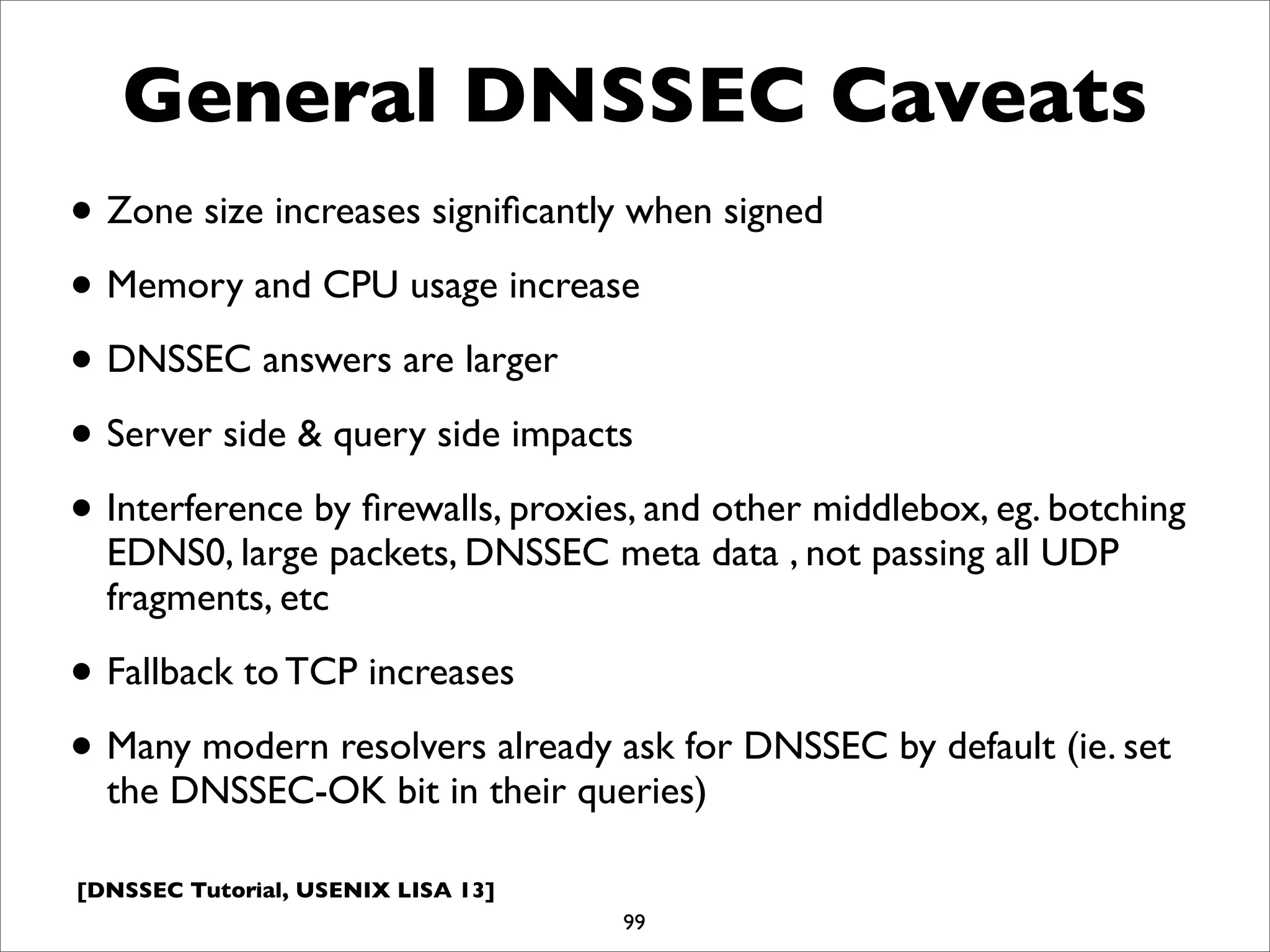 General DNSSEC Caveats

• Zone size increases significantly when signed

• Memory and CPU usage increase

• DNSSEC answers are larger

• Server side & query side impacts

• Interference by firewalls, proxies, and other middlebox, eg. botching EDNS0, large packets, DNSSEC meta data , not passing all UDP fragments, etc

• Fallback to TCP increases

• Many modern resolvers already ask for DNSSEC by default (ie. set the DNSSEC-OK bit in their queries)

[DNSSEC Tutorial, USENIX LISA 13]

99